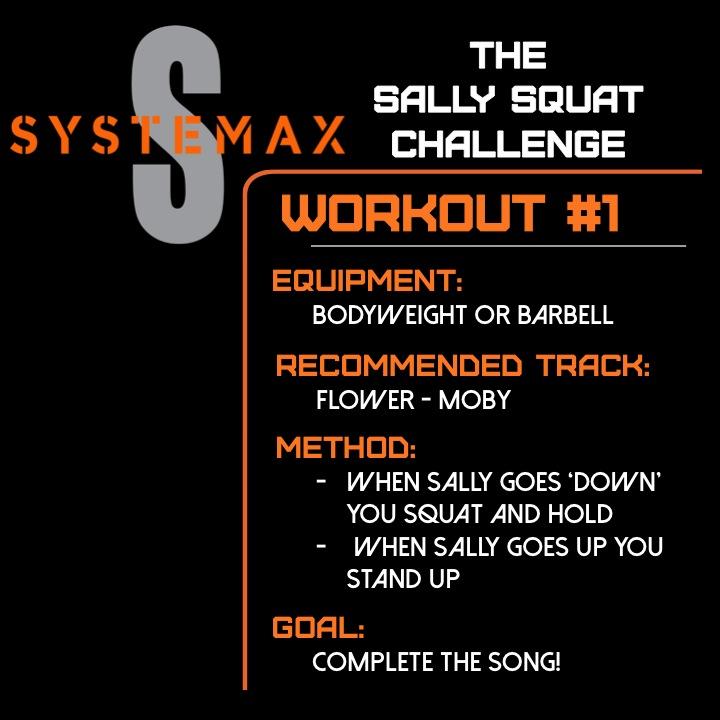 S
SYSTEMAX

THE
SALLY SQUAT
CHALLENGE

WORKOUT #1

EQUIPMENT:
BODYWEIGHT OR BARBELL

RECOMMENDED TRACK:
FLOWER - MOBY

METHOD:
- WHEN SALLY GOES 'DOWN' YOU SQUAT AND HOLD
- WHEN SALLY GOES UP YOU STAND UP

GOAL:
COMPLETE THE SONG!